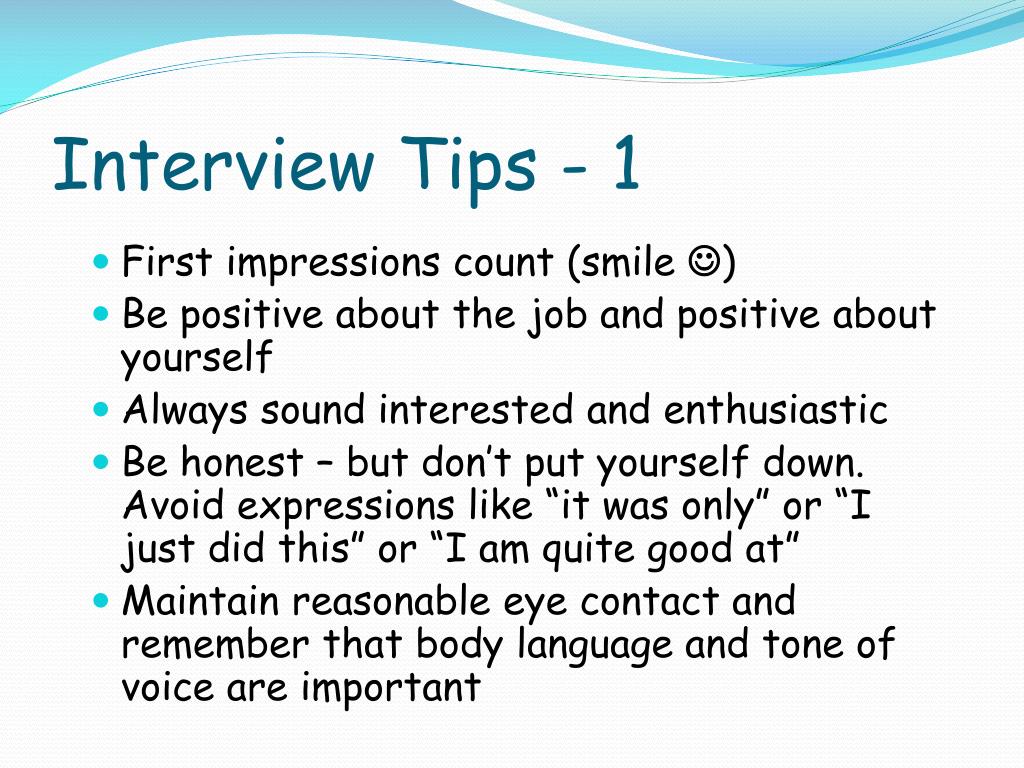 Interview Tips - 1

- First impressions count (smile ☺)
- Be positive about the job and positive about yourself
- Always sound interested and enthusiastic
- Be honest – but don't put yourself down. Avoid expressions like "it was only" or "I just did this" or "I am quite good at"
- Maintain reasonable eye contact and remember that body language and tone of voice are important